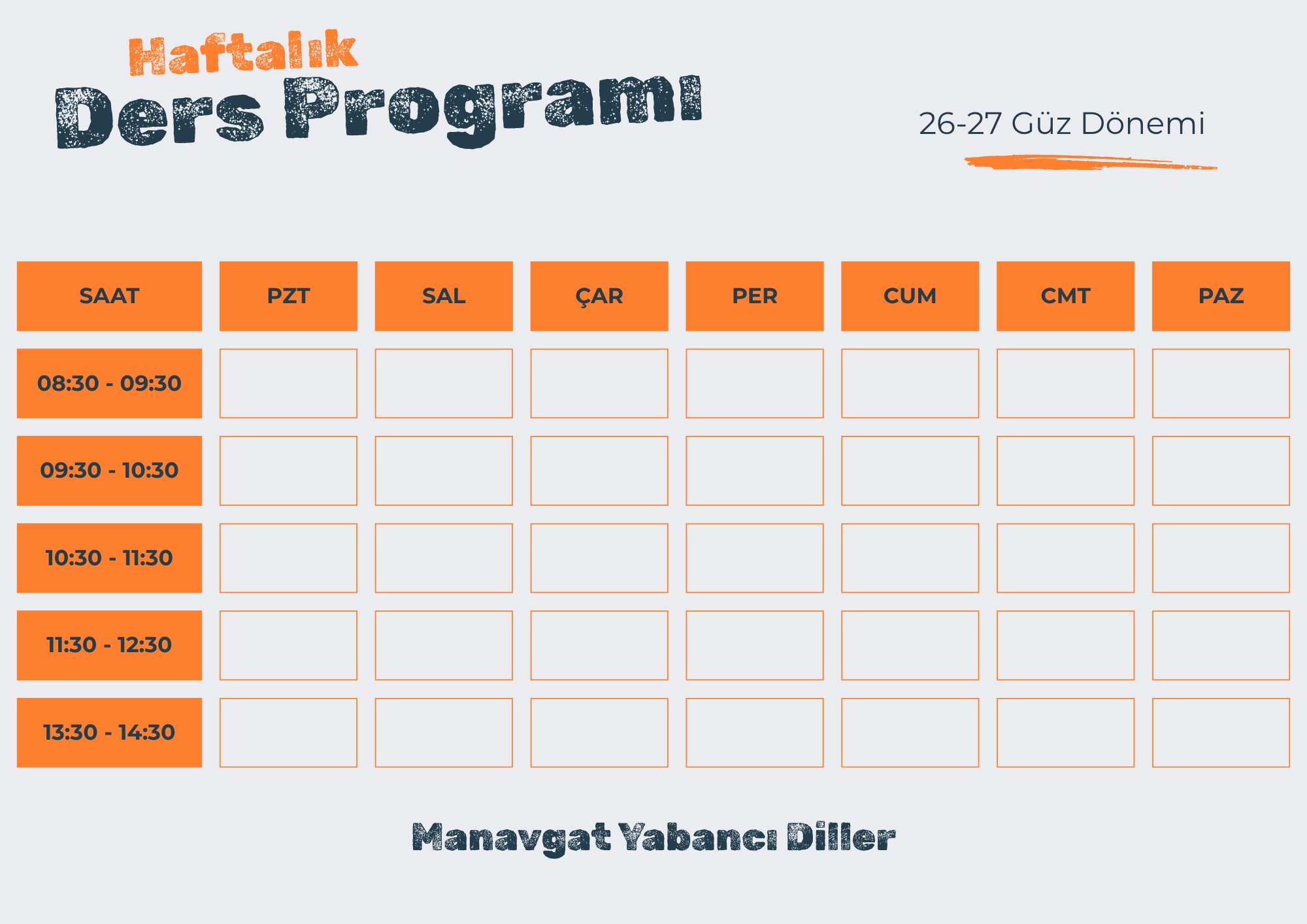 Haftalık
Ders Programı

26-27 Güz Dönemi

| SAAT | PZT | SAL | ÇAR | PER | CUM | CMT | PAZ |
|---|---|---|---|---|---|---|---|
| 08:30 - 09:30 | | | | | | | |
| 09:30 - 10:30 | | | | | | | |
| 10:30 - 11:30 | | | | | | | |
| 11:30 - 12:30 | | | | | | | |
| 13:30 - 14:30 | | | | | | | |

Manavgat Yabancı Diller